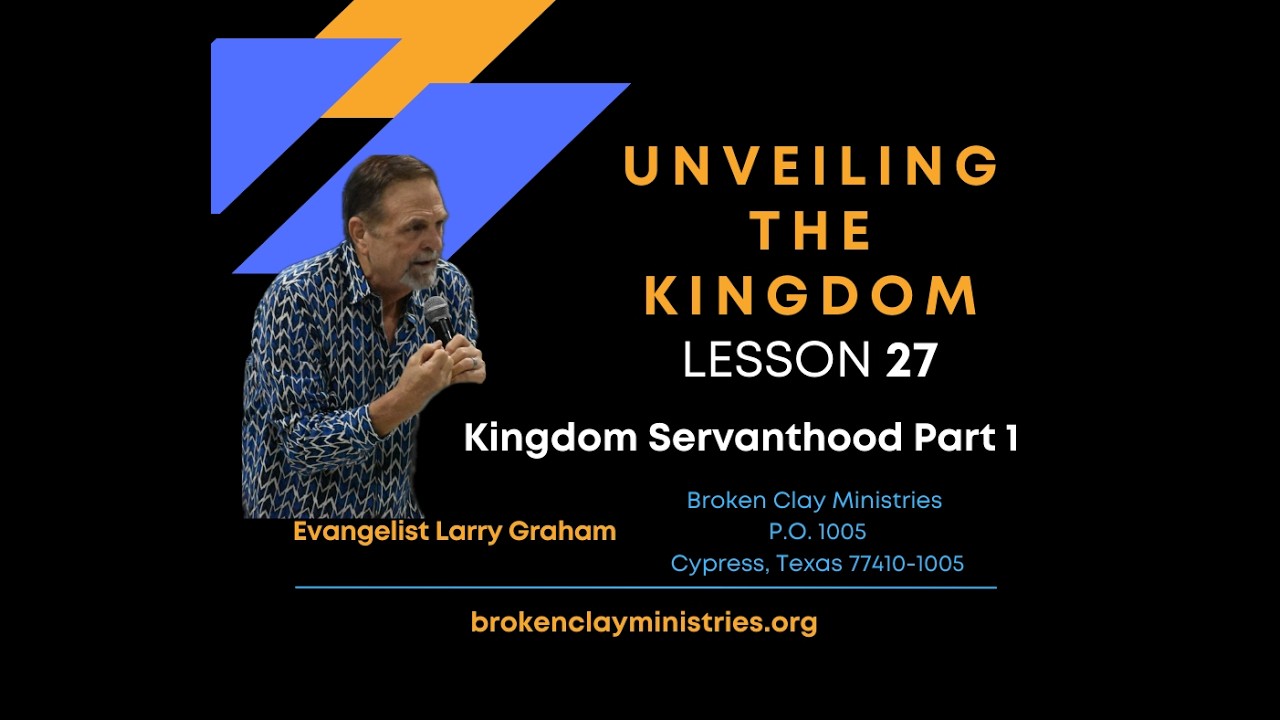 UNVEILING THE KINGDOM
LESSON 27

Kingdom Servanthood Part 1

Evangelist Larry Graham

Broken Clay Ministries
P.O. 1005
Cypress, Texas 77410-1005

brokenclayministries.org